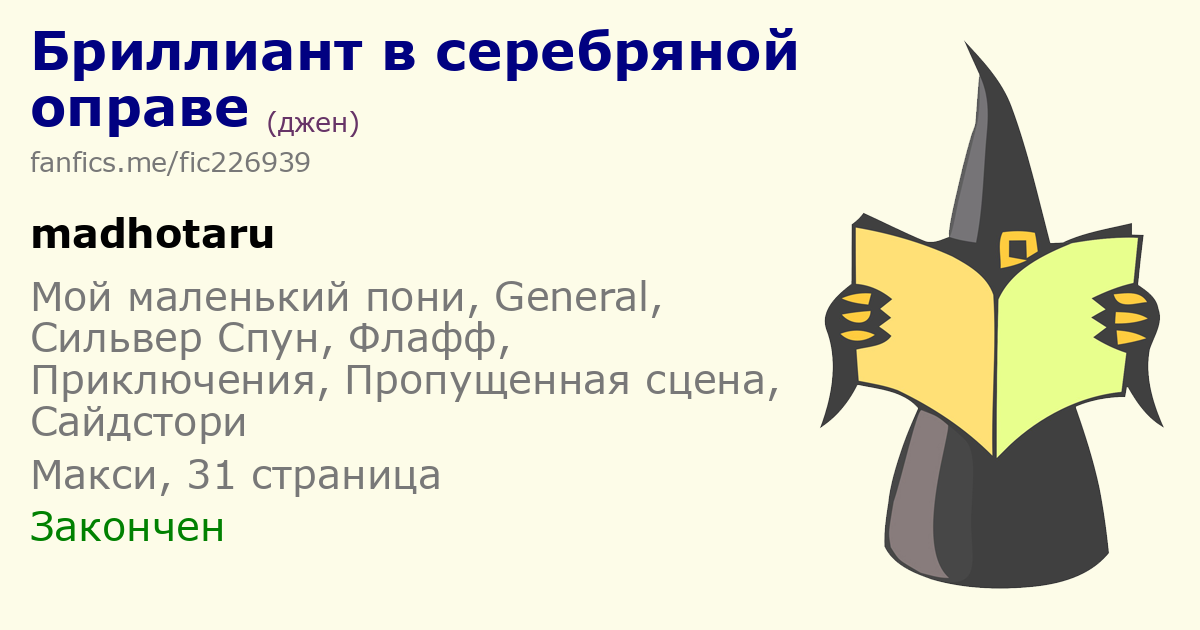 Бриллиант в серебряной оправе (джен)
fanfics.me/fic226939

madhotaru

Мой маленький пони, General, Сильвер Спун, Флафф, Приключения, Пропущенная сцена, Сайдстори

Макси, 31 страница

Закончен